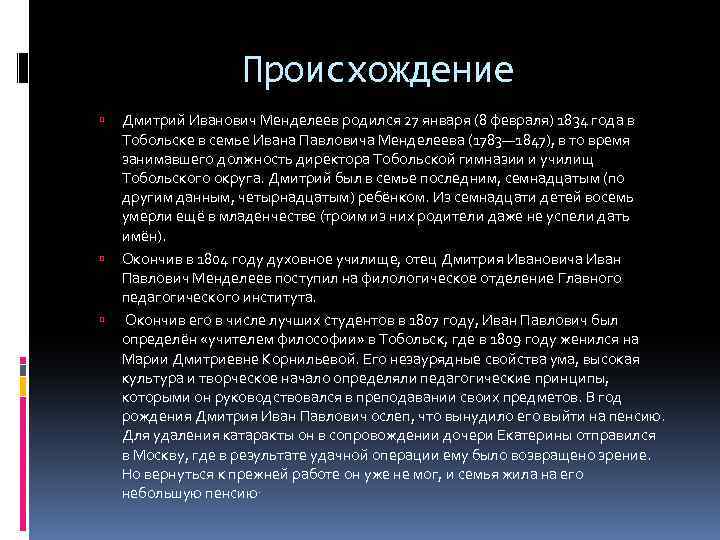 Происхождение

Дмитрий Иванович Менделеев родился 27 января (8 февраля) 1834 года в Тобольске в семье Ивана Павловича Менделеева (1783—1847), в то время занимавшего должность директора Тобольской гимназии и училищ Тобольского округа. Дмитрий был в семье последним, семнадцатым (по другим данным, четырнадцатым) ребёнком. Из семнадцати детей восемь умерли ещё в младенчестве (троим из них родители даже не успели дать имён).

Окончив в 1804 году духовное училище, отец Дмитрия Ивановича Иван Павлович Менделеев поступил на филологическое отделение Главного педагогического института.

Окончив его в числе лучших студентов в 1807 году, Иван Павлович был определён «учителем философии» в Тобольск, где в 1809 году женился на Марии Дмитриевне Корнильевой. Его незаурядные свойства ума, высокая культура и творческое начало определяли педагогические принципы, которыми он руководствовался в преподавании своих предметов. В год рождения Дмитрия Иван Павлович ослеп, что вынудило его выйти на пенсию. Для удаления катаракты он в сопровождении дочери Екатерины отправился в Москву, где в результате удачной операции ему было возвращено зрение. Но вернуться к прежней работе он уже не мог, и семья жила на его небольшую пенсию